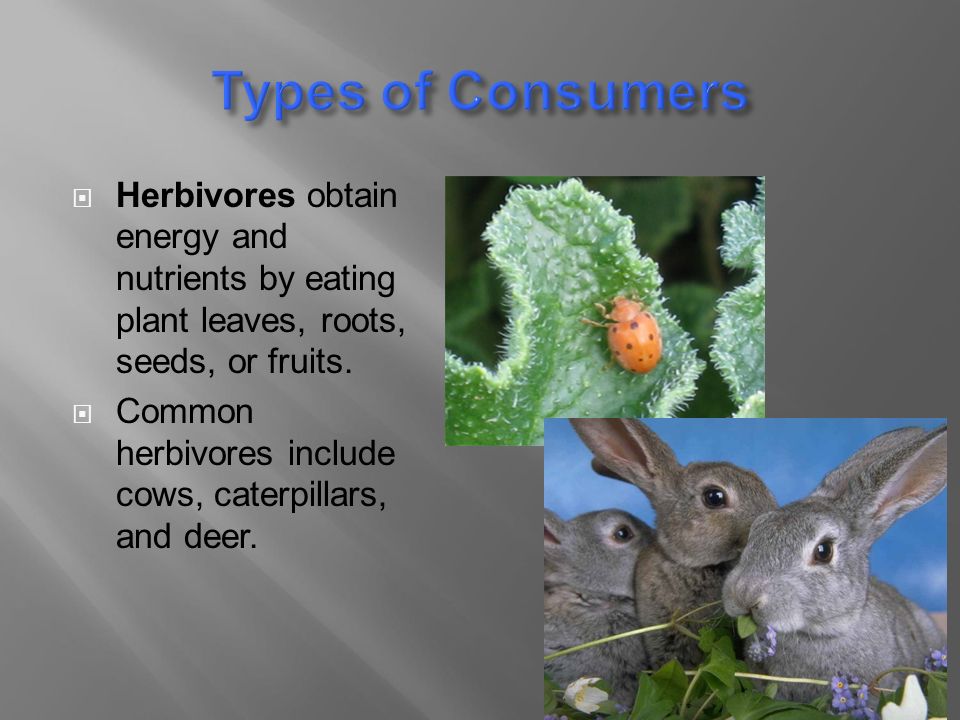 Types of Consumers

Herbivores obtain energy and nutrients by eating plant leaves, roots, seeds, or fruits.

Common herbivores include cows, caterpillars, and deer.